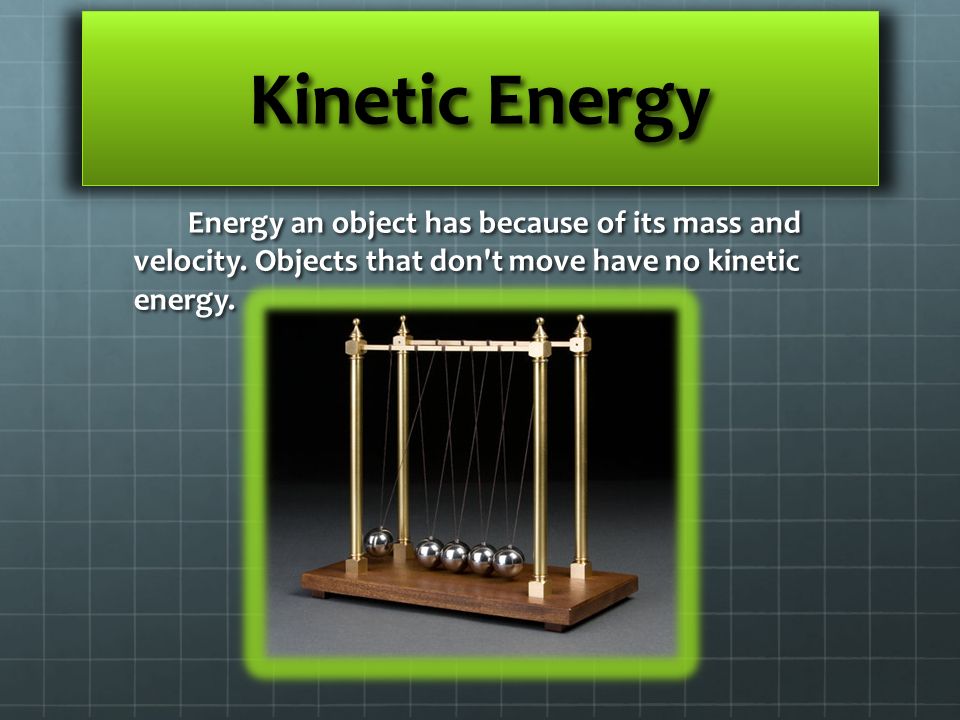 Kinetic Energy

Energy an object has because of its mass and velocity. Objects that don't move have no kinetic energy.